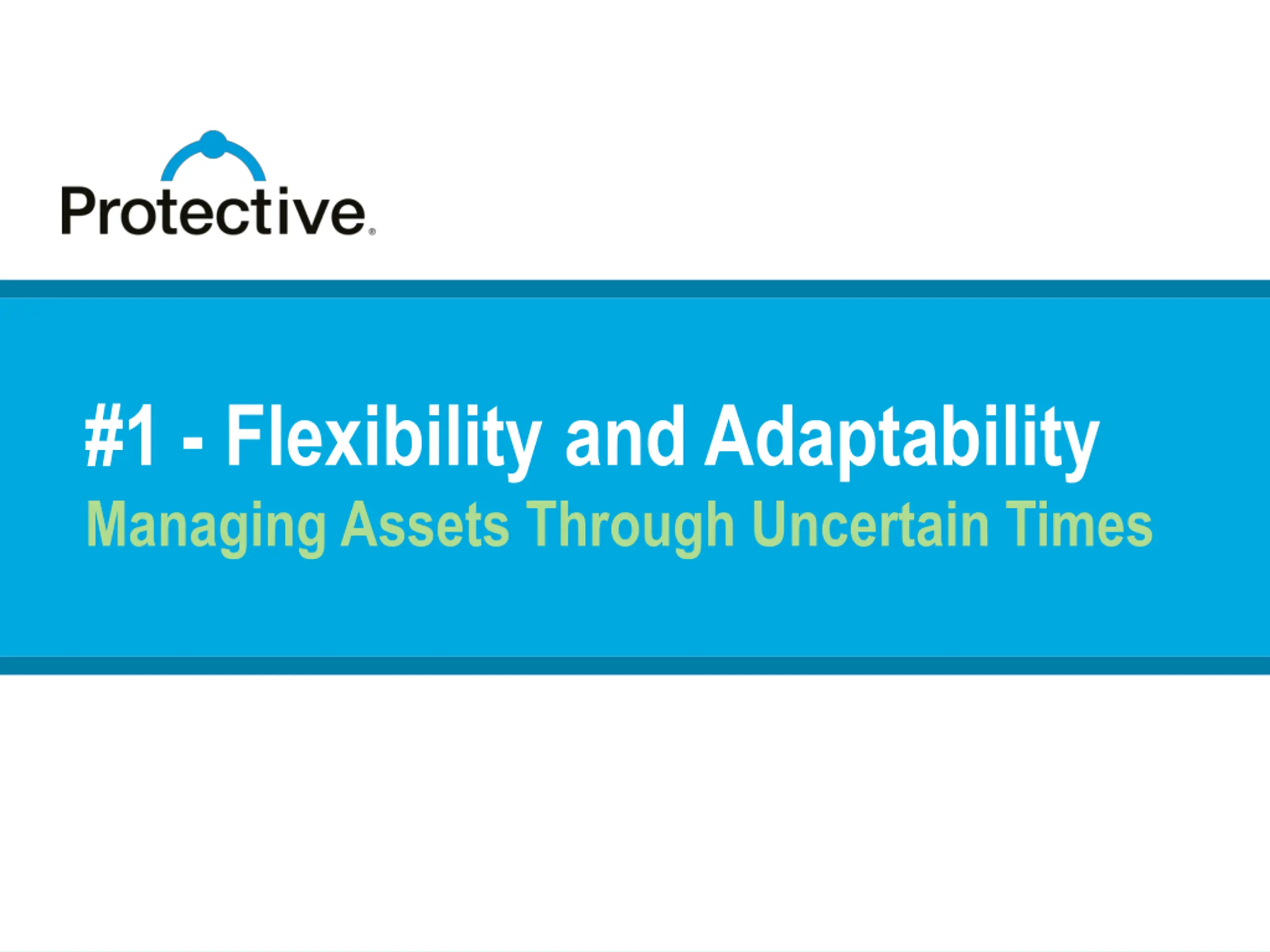 Protective®

#1 - Flexibility and Adaptability

Managing Assets Through Uncertain Times